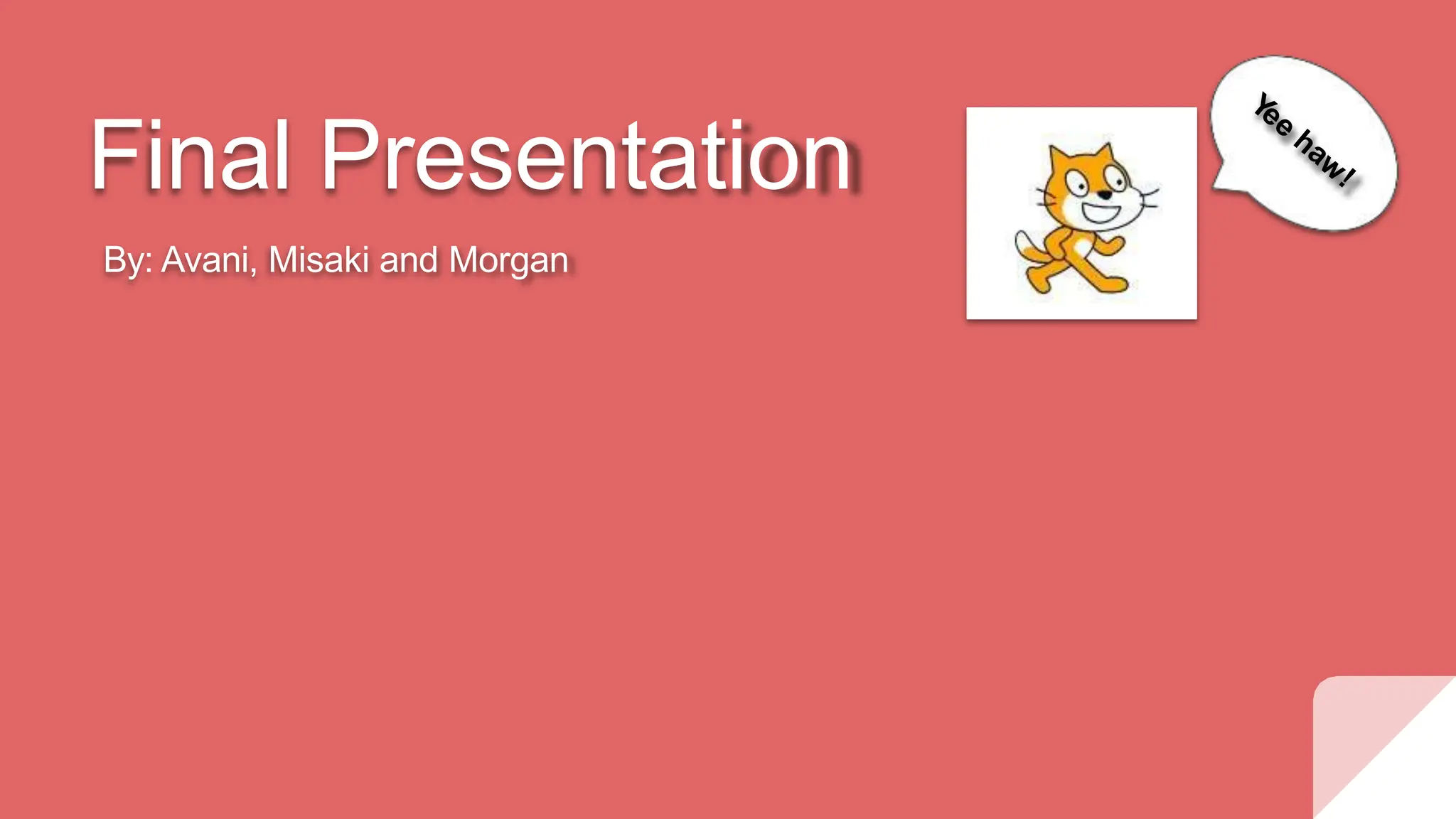 Final Presentation

By: Avani, Misaki and Morgan

Yee haw!